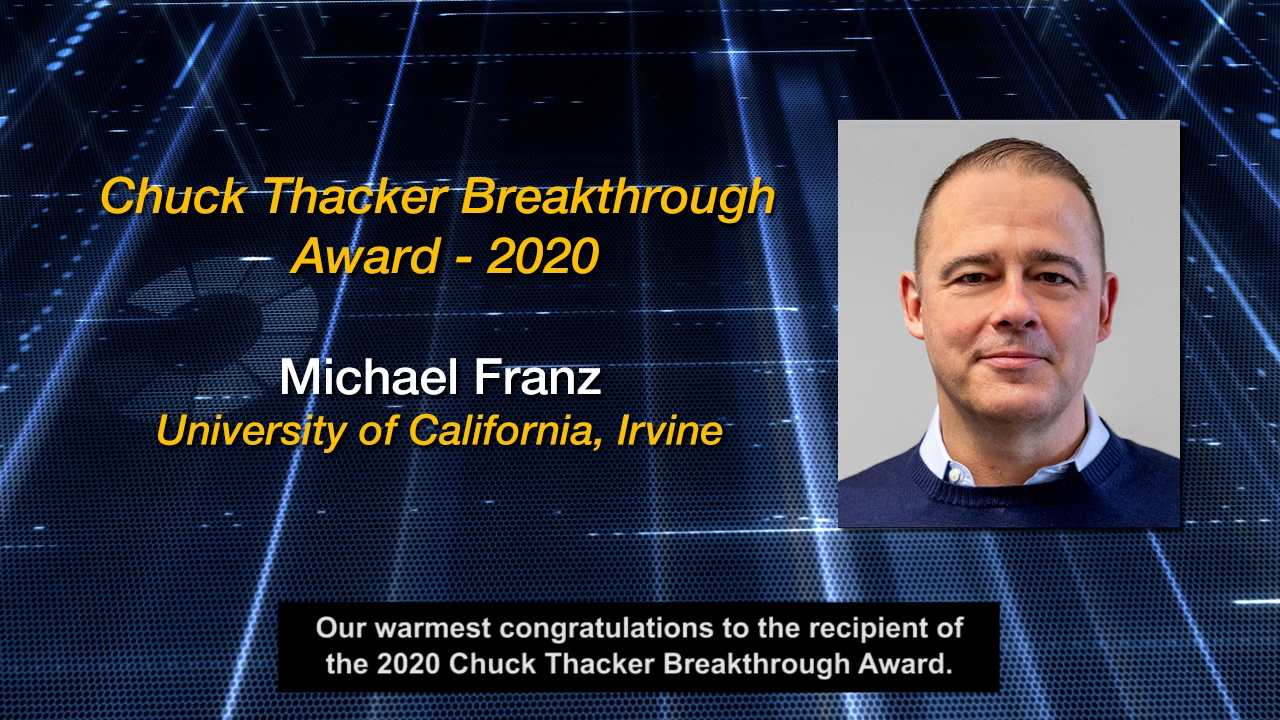 Chuck Thacker Breakthrough Award - 2020

Michael Franz
University of California, Irvine

Our warmest congratulations to the recipient of the 2020 Chuck Thacker Breakthrough Award.